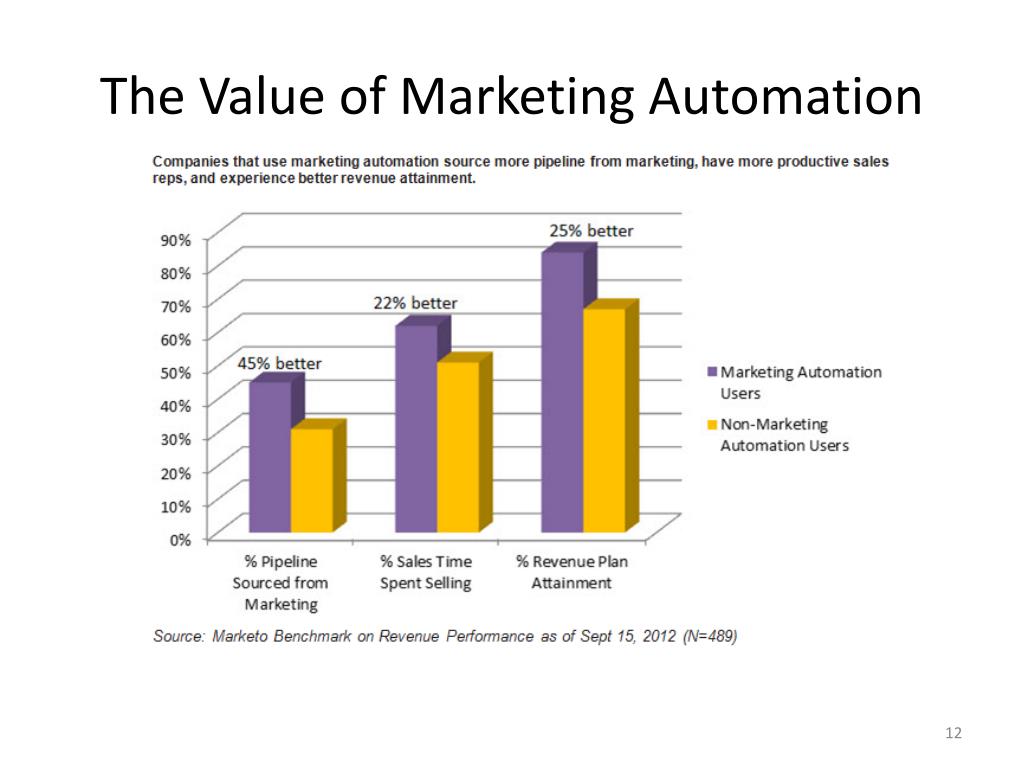 The Value of Marketing Automation

Companies that use marketing automation source more pipeline from marketing, have more productive sales reps, and experience better revenue attainment.

90%
80%
70%
60%
50%
40%
30%
20%
10%
0%

45% better
22% better
25% better

% Pipeline Sourced from Marketing
% Sales Time Spent Selling
% Revenue Plan Attainment

Marketing Automation Users
Non-Marketing Automation Users

Source: Marketo Benchmark on Revenue Performance as of Sept 15, 2012 (N=489)

12